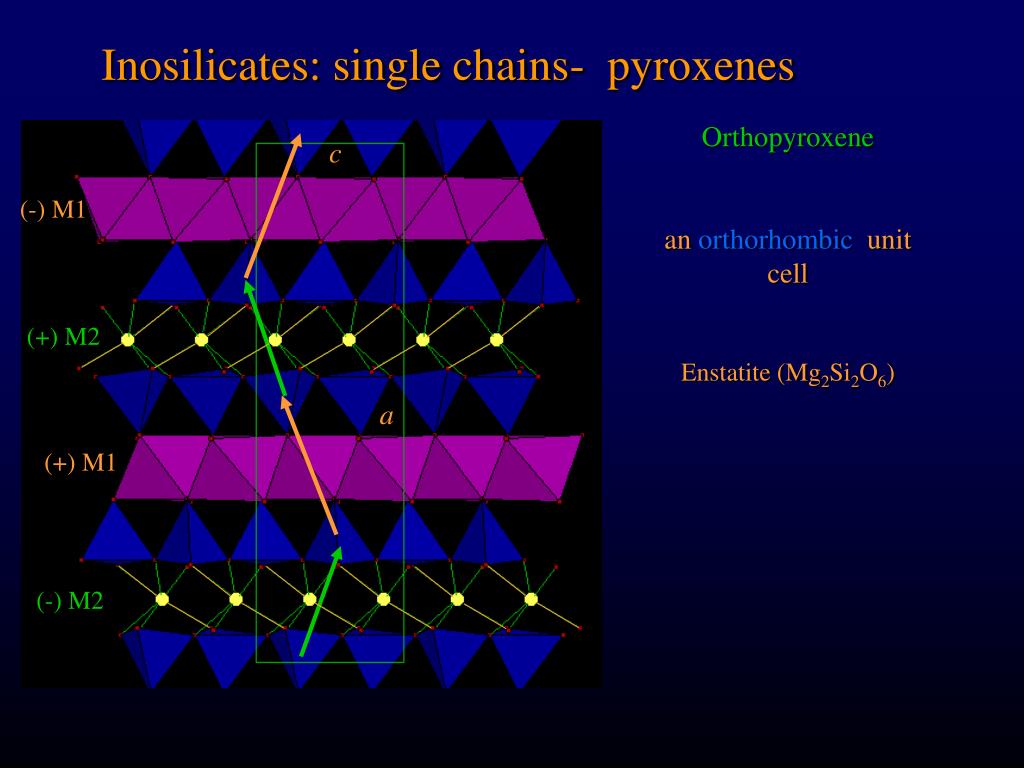 Inosilicates: single chains- pyroxenes

c

(-) M1

(+) M2

a

(+) M1

(-) M2

Orthopyroxene

an orthorhombic unit cell

Enstatite ($Mg_2Si_2O_6$)